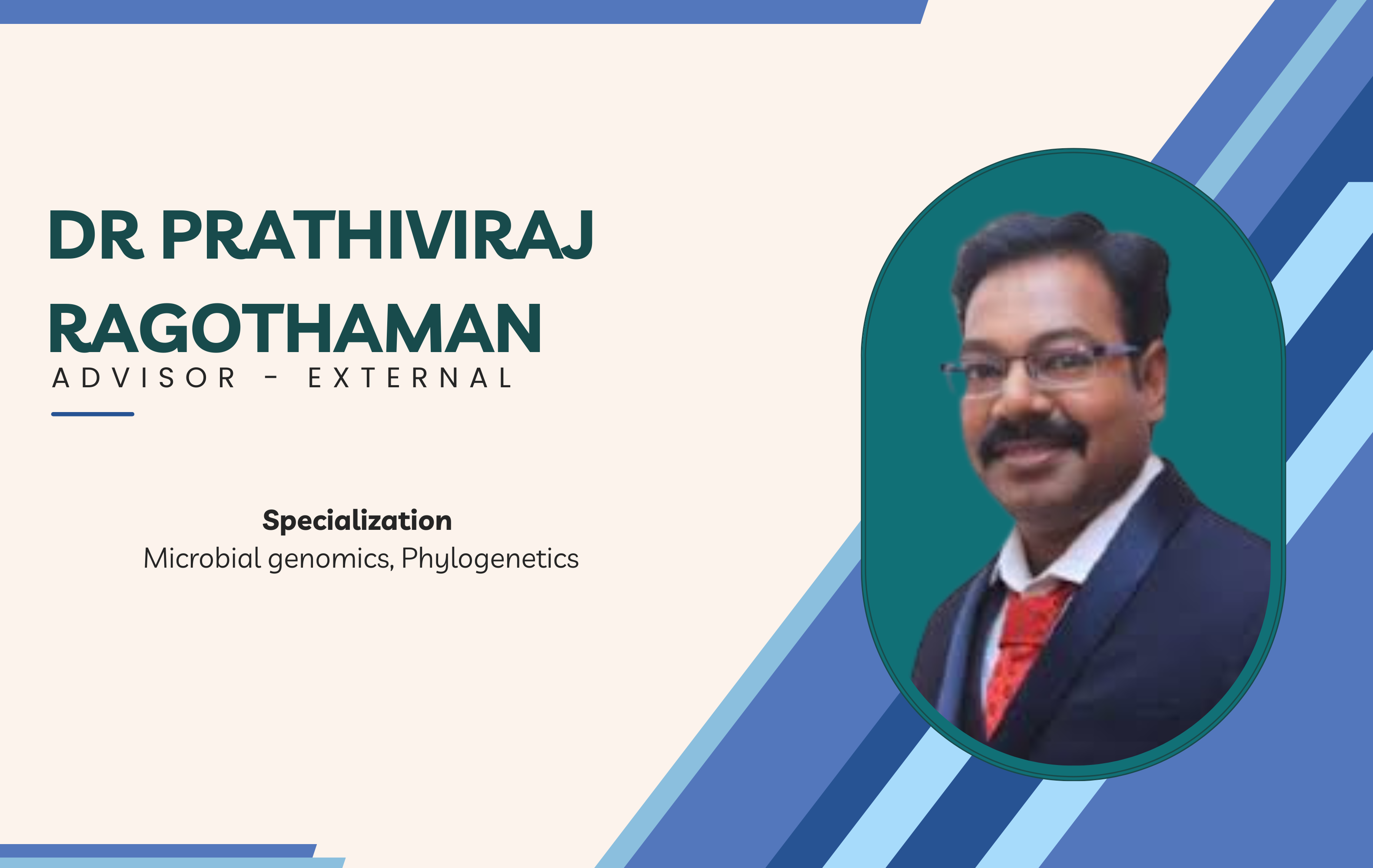 DR PRATHIVIRAJ RAGOTHAMAN
ADVISOR - EXTERNAL

Specialization
Microbial genomics, Phylogenetics